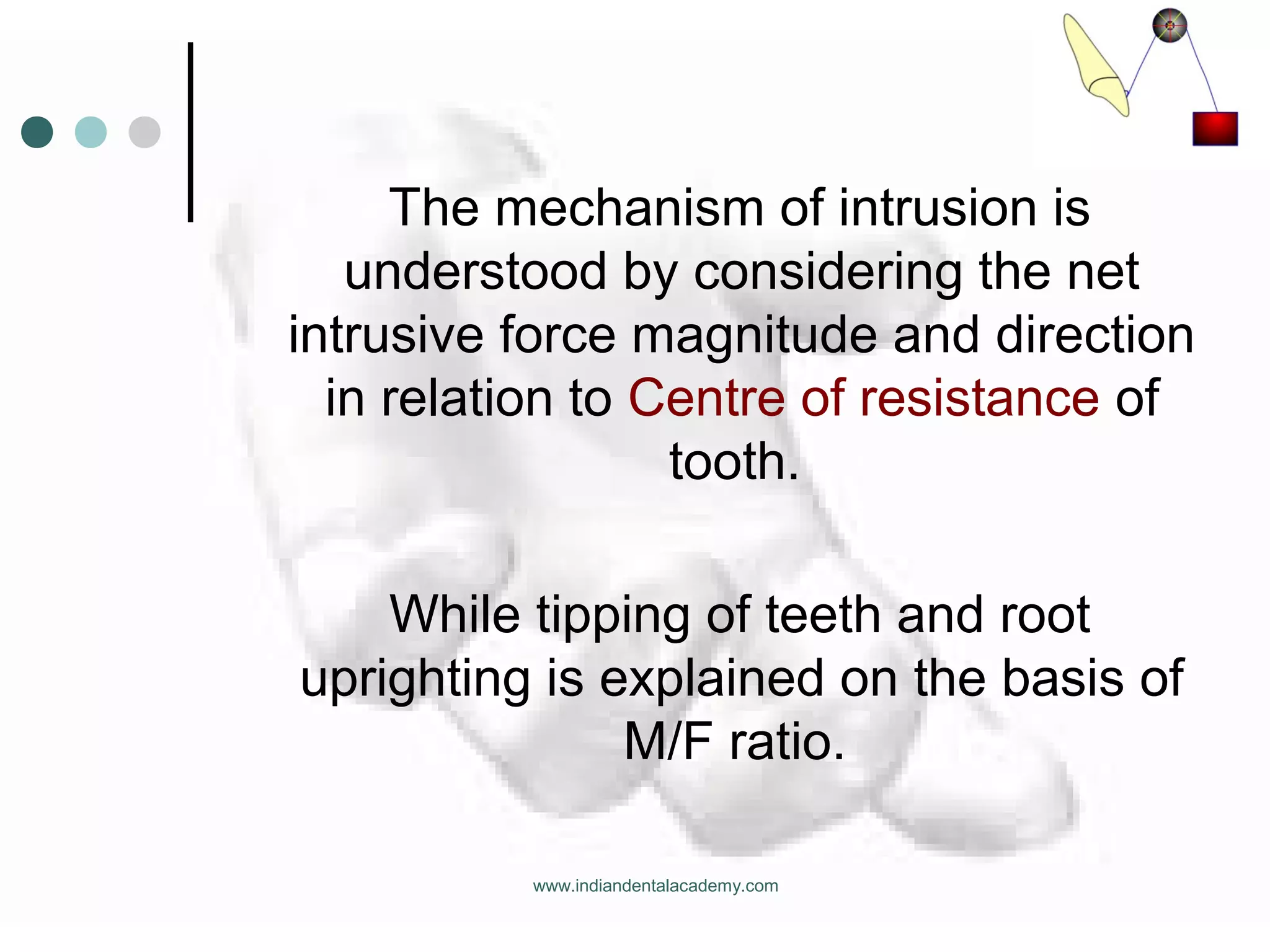 The mechanism of intrusion is understood by considering the net intrusive force magnitude and direction in relation to Centre of resistance of tooth.

While tipping of teeth and root uprighting is explained on the basis of M/F ratio.

www.indiandentalacademy.com